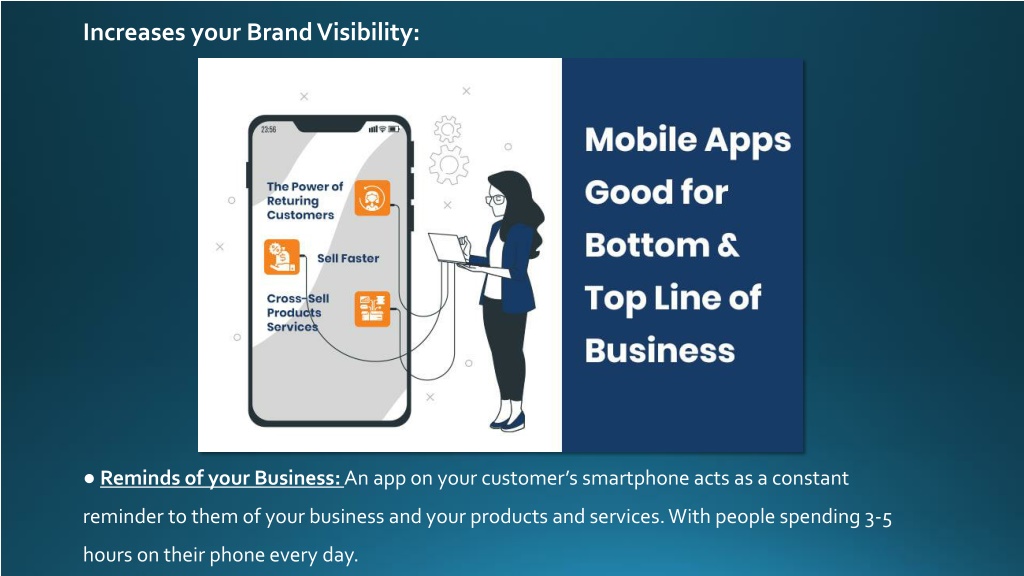 Increases your Brand Visibility:

23:56

The Power of Returing Customers

Sell Faster

Cross-Sell Products Services

Mobile Apps Good for Bottom & Top Line of Business

● Reminds of your Business: An app on your customer's smartphone acts as a constant reminder to them of your business and your products and services. With people spending 3-5 hours on their phone every day.